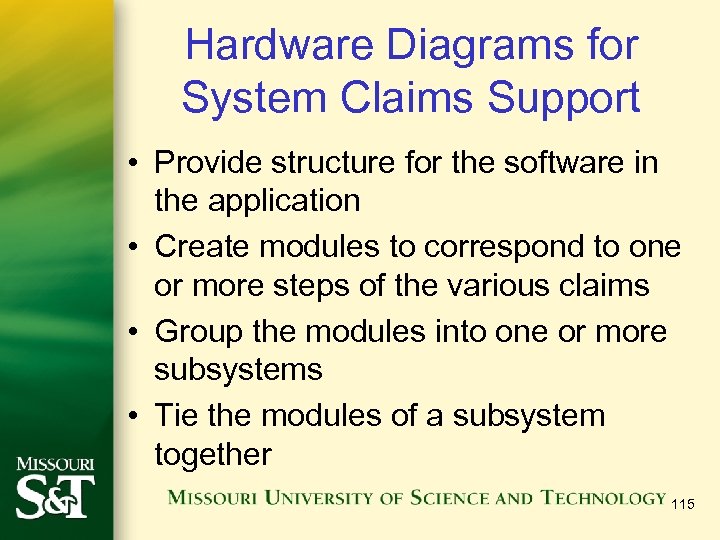 Hardware Diagrams for System Claims Support

• Provide structure for the software in the application
• Create modules to correspond to one or more steps of the various claims
• Group the modules into one or more subsystems
• Tie the modules of a subsystem together

MISSOURI S&T

MISSOURI UNIVERSITY OF SCIENCE AND TECHNOLOGY

115